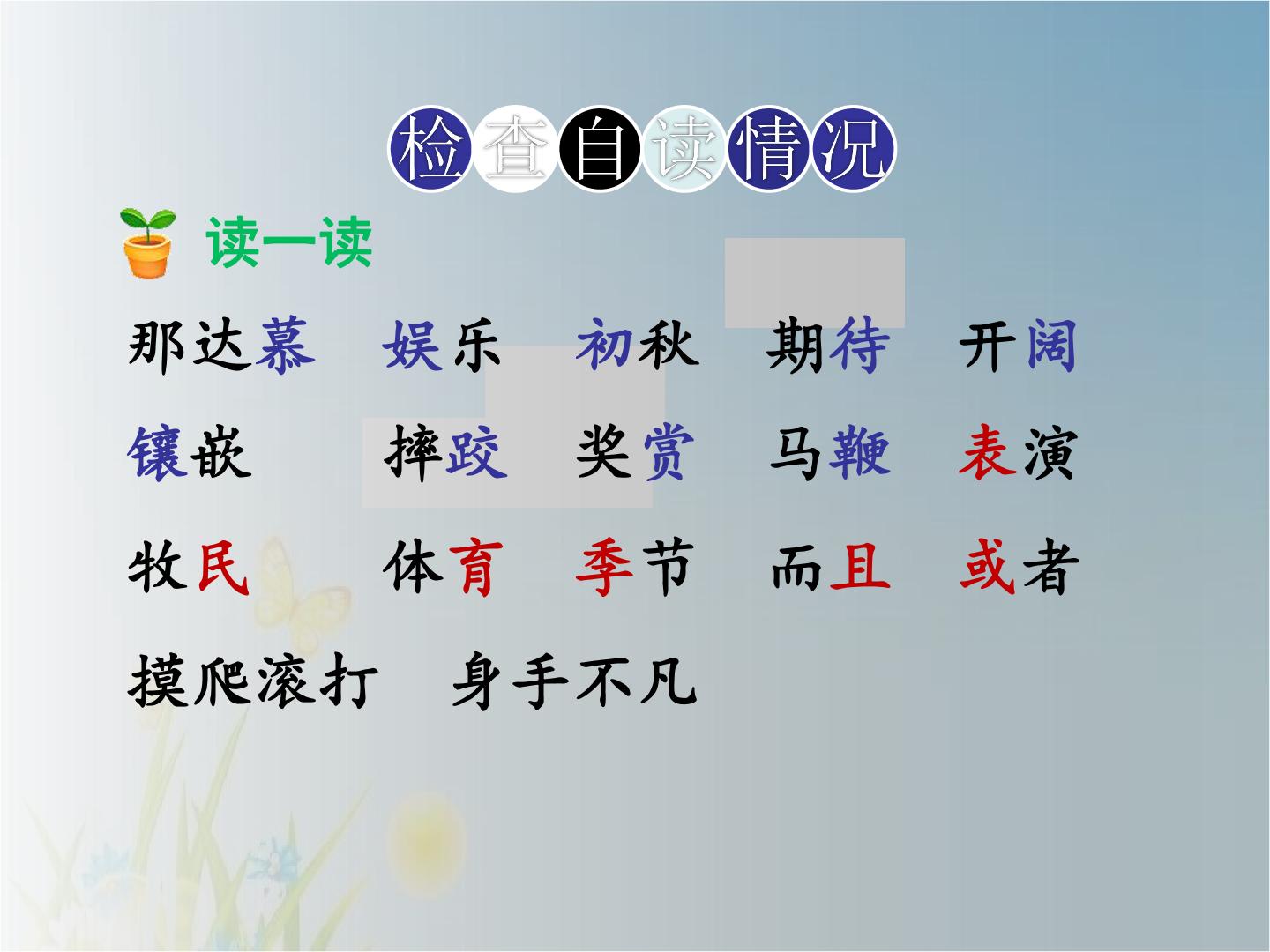 检查自读情况

读一读

那达慕　娱乐　初秋　期待　开阔

镶嵌　摔跤　奖赏　马鞭　表演

牧民　体育　季节　而且　或者

摸爬滚打　身手不凡